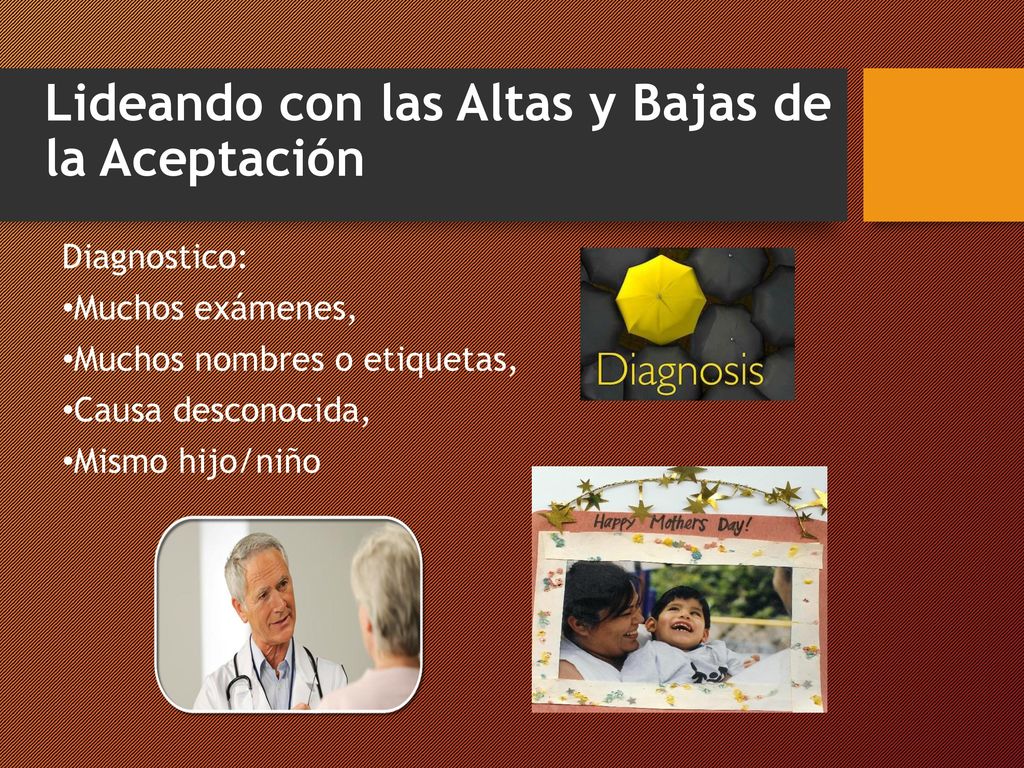 Lideando con las Altas y Bajas de la Aceptación

Diagnostico:
•Muchos exámenes,
•Muchos nombres o etiquetas,
•Causa desconocida,
•Mismo hijo/niño

Diagnosis

Happy Mothers Day!